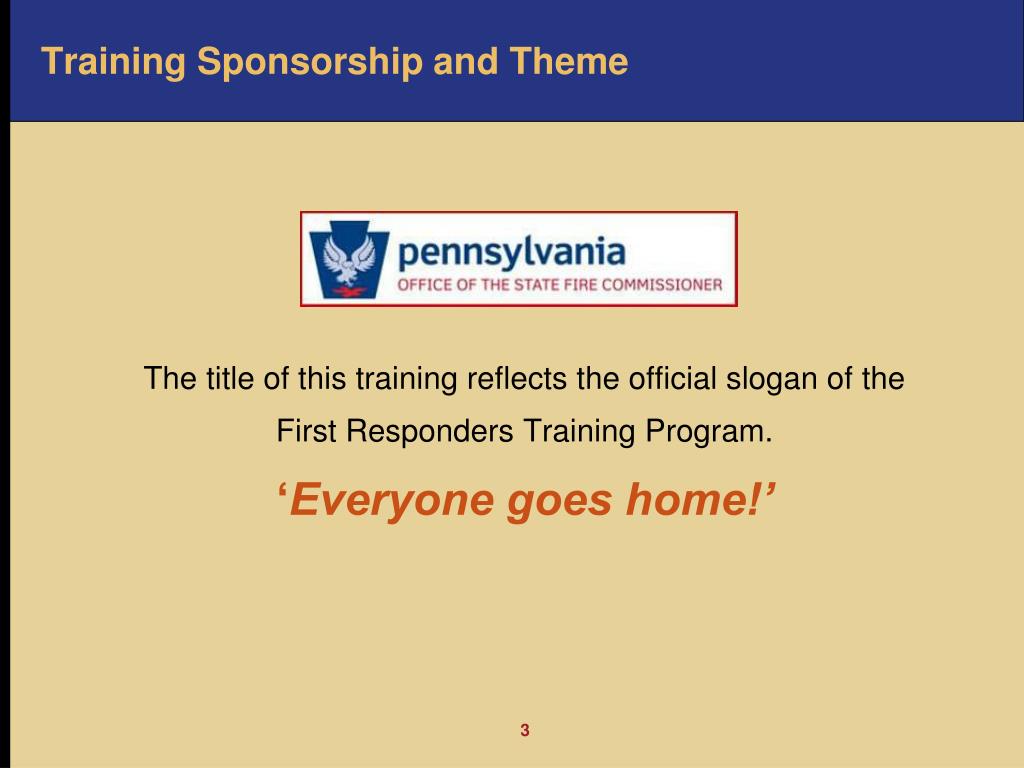 Training Sponsorship and Theme

pennsylvania
OFFICE OF THE STATE FIRE COMMISSIONER

The title of this training reflects the official slogan of the First Responders Training Program.

‘Everyone goes home!’

3